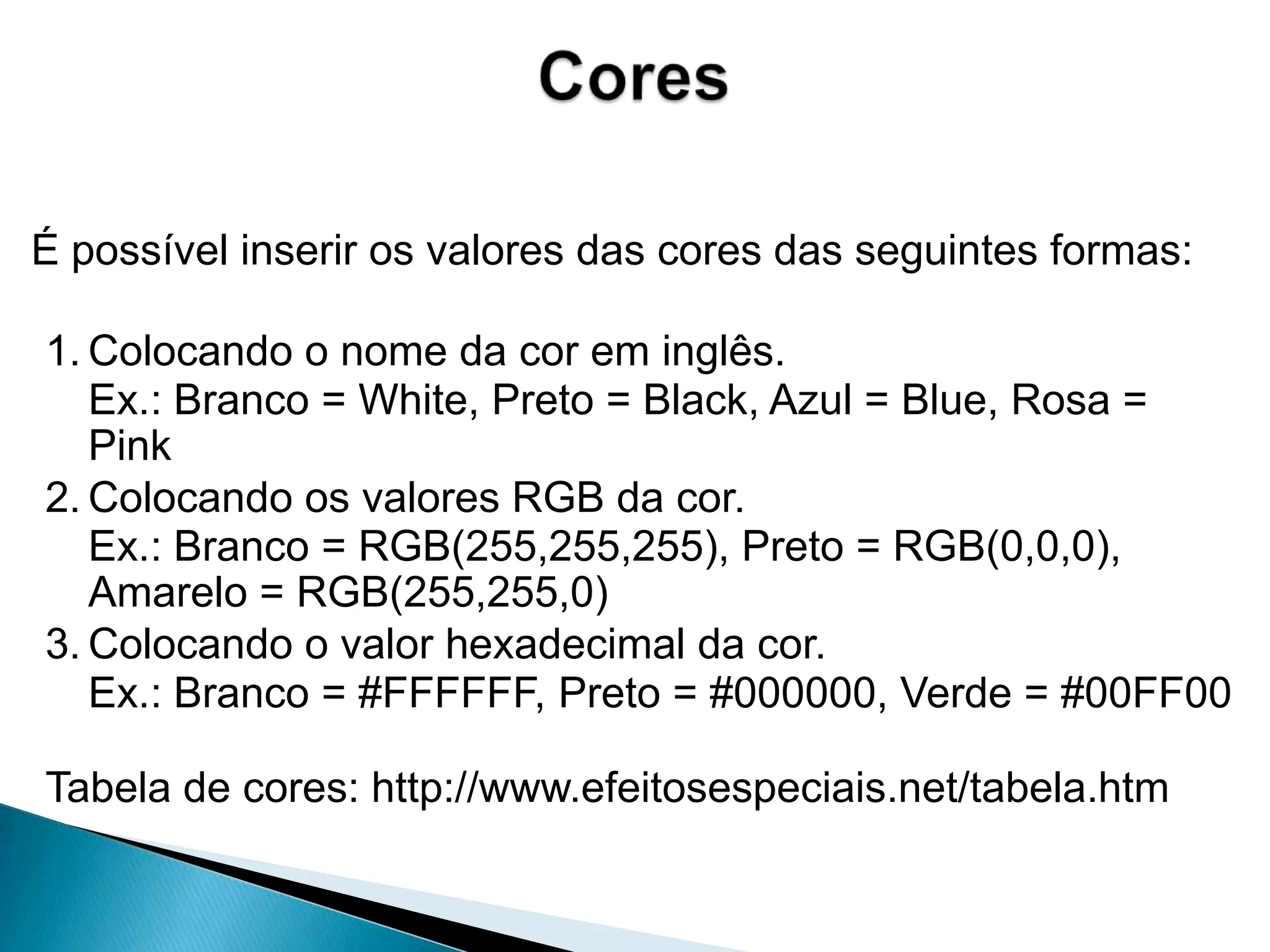 Cores

É possível inserir os valores das cores das seguintes formas:

1. Colocando o nome da cor em inglês.
Ex.: Branco = White, Preto = Black, Azul = Blue, Rosa = Pink
2. Colocando os valores RGB da cor.
Ex.: Branco = RGB(255,255,255), Preto = RGB(0,0,0), Amarelo = RGB(255,255,0)
3. Colocando o valor hexadecimal da cor.
Ex.: Branco = #FFFFFF, Preto = #000000, Verde = #00FF00

Tabela de cores: http://www.efeitosespeciais.net/tabela.htm